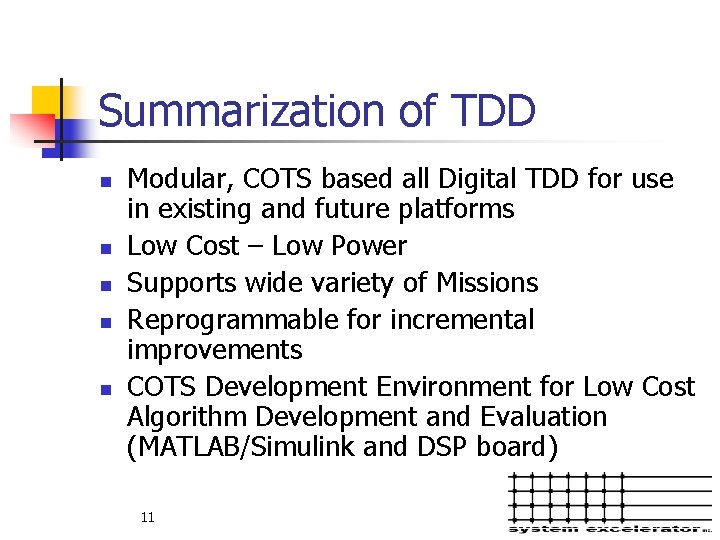 Summarization of TDD

- Modular, COTS based all Digital TDD for use in existing and future platforms
- Low Cost – Low Power
- Supports wide variety of Missions
- Reprogrammable for incremental improvements
- COTS Development Environment for Low Cost Algorithm Development and Evaluation (MATLAB/Simulink and DSP board)

11

system excelerator inc.